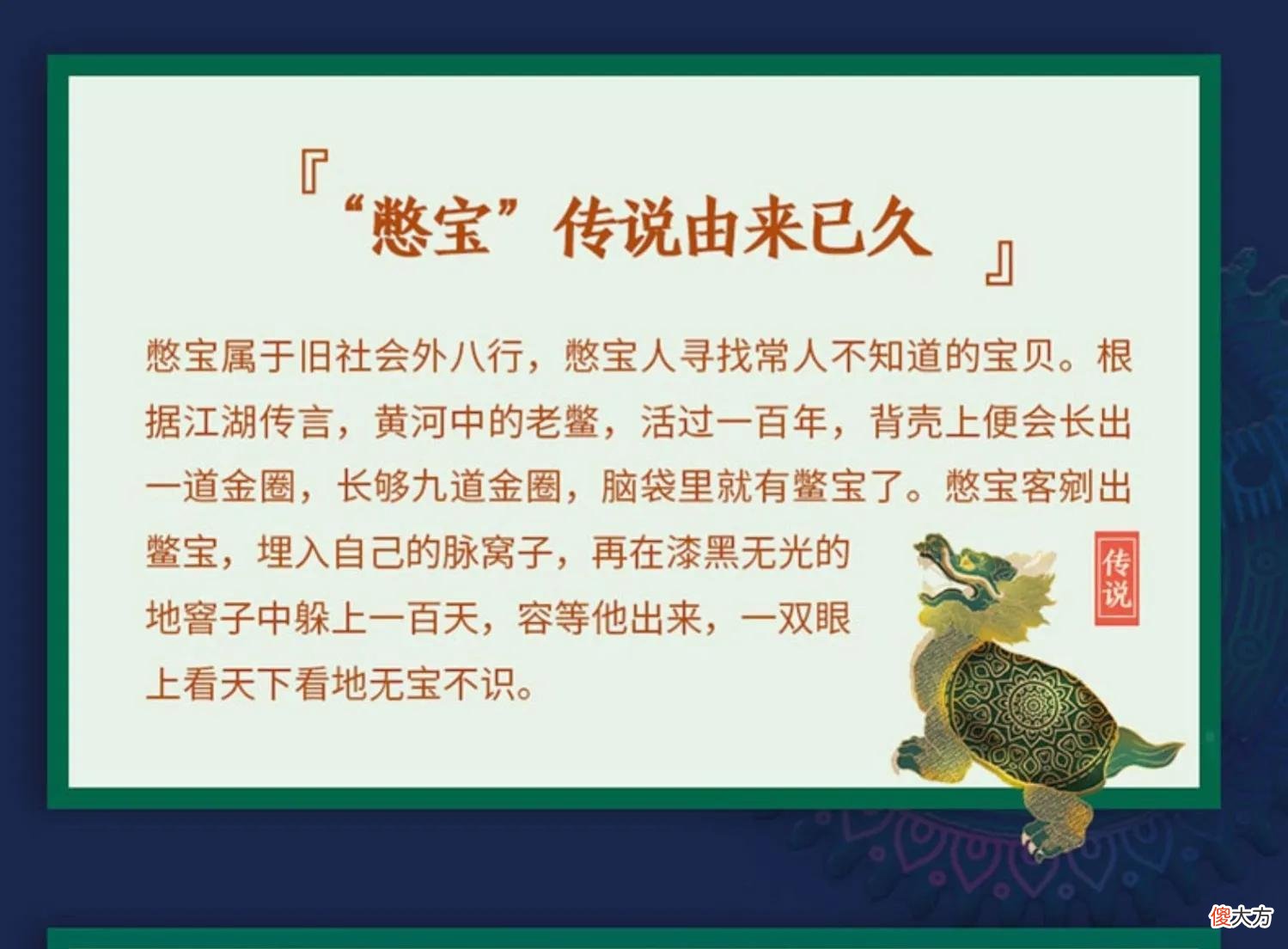 『“憋宝”传说由来已久』

憋宝属于旧社会外八行，憋宝人寻找常人不知道的宝贝。根据江湖传言，黄河中的老鳖，活过一百年，背壳上便会长出一道金圈，长够九道金圈，脑袋里就有鳖宝了。憋宝客剜出鳖宝，埋入自己的脉窝子，再在漆黑无光的地窖子中躲上一百天，容等他出来，一双眼上看天下看地无宝不识。

传说

傻大方